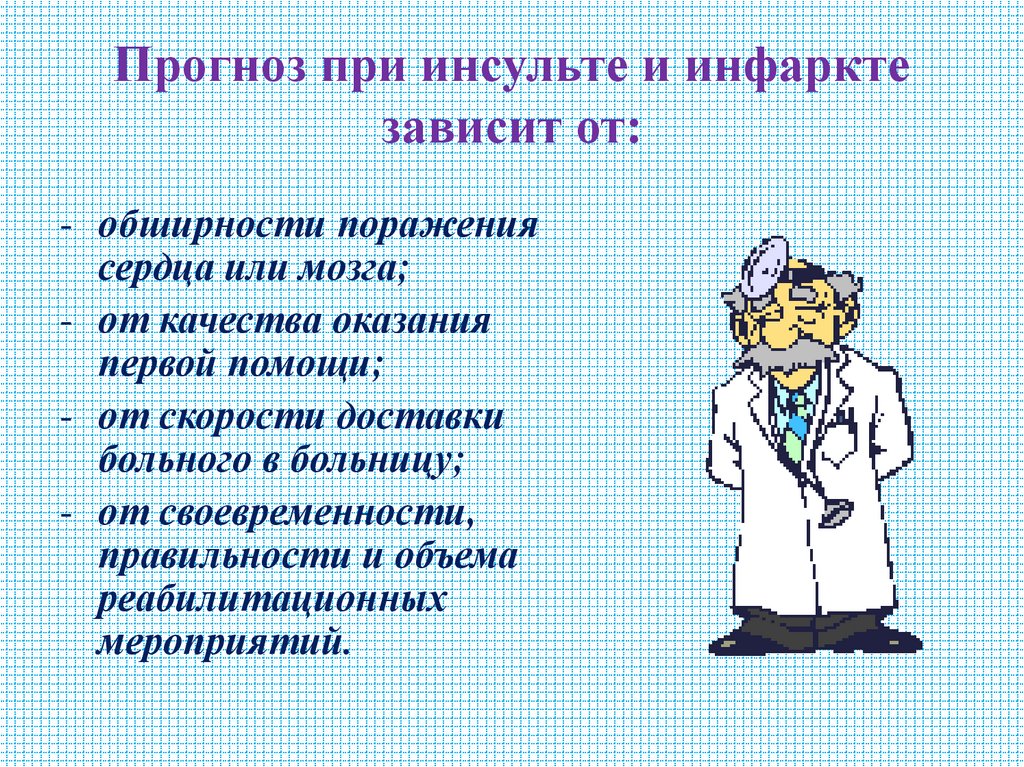 Прогноз при инсульте и инфаркте зависит от:

- обширности поражения сердца или мозга;
- от качества оказания первой помощи;
- от скорости доставки больного в больницу;
- от своевременности, правильности и объема реабилитационных мероприятий.